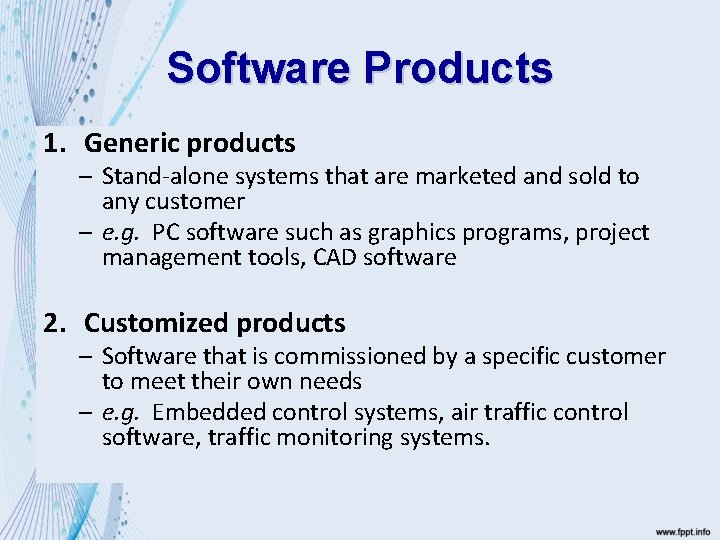 Software Products

1. Generic products
– Stand-alone systems that are marketed and sold to any customer
– e.g. PC software such as graphics programs, project management tools, CAD software

2. Customized products
– Software that is commissioned by a specific customer to meet their own needs
– e.g. Embedded control systems, air traffic control software, traffic monitoring systems.

www.fppt.info